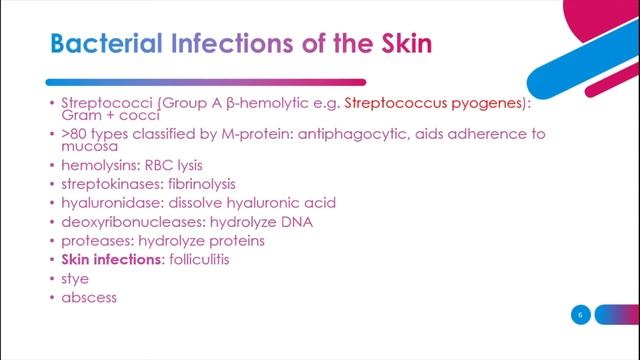 Bacterial Infections of the Skin

• Streptococci (Group A β-hemolytic e.g. Streptococcus pyogenes): Gram + cocci
• >80 types classified by M-protein: antiphagocytic, aids adherence to mucosa
• hemolysins: RBC lysis
• streptokinases: fibrinolysis
• hyaluronidase: dissolve hyaluronic acid
• deoxyribonucleases: hydrolyze DNA
• proteases: hydrolyze proteins
• Skin infections: folliculitis
• stye
• abscess

6